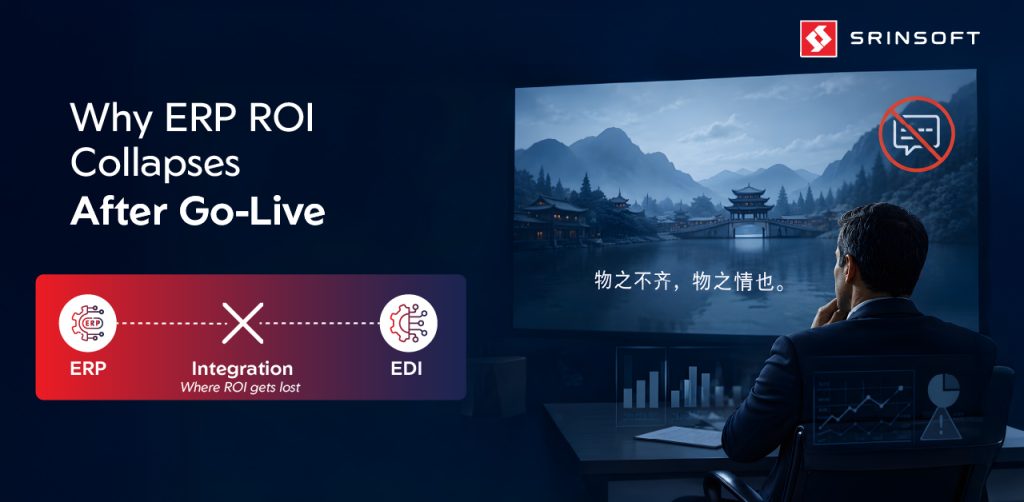 SRINSOFT

Why ERP ROI Collapses After Go-Live

ERP

ERP

Integration
Where ROI gets lost

EDI

物之不齐，物之情也。